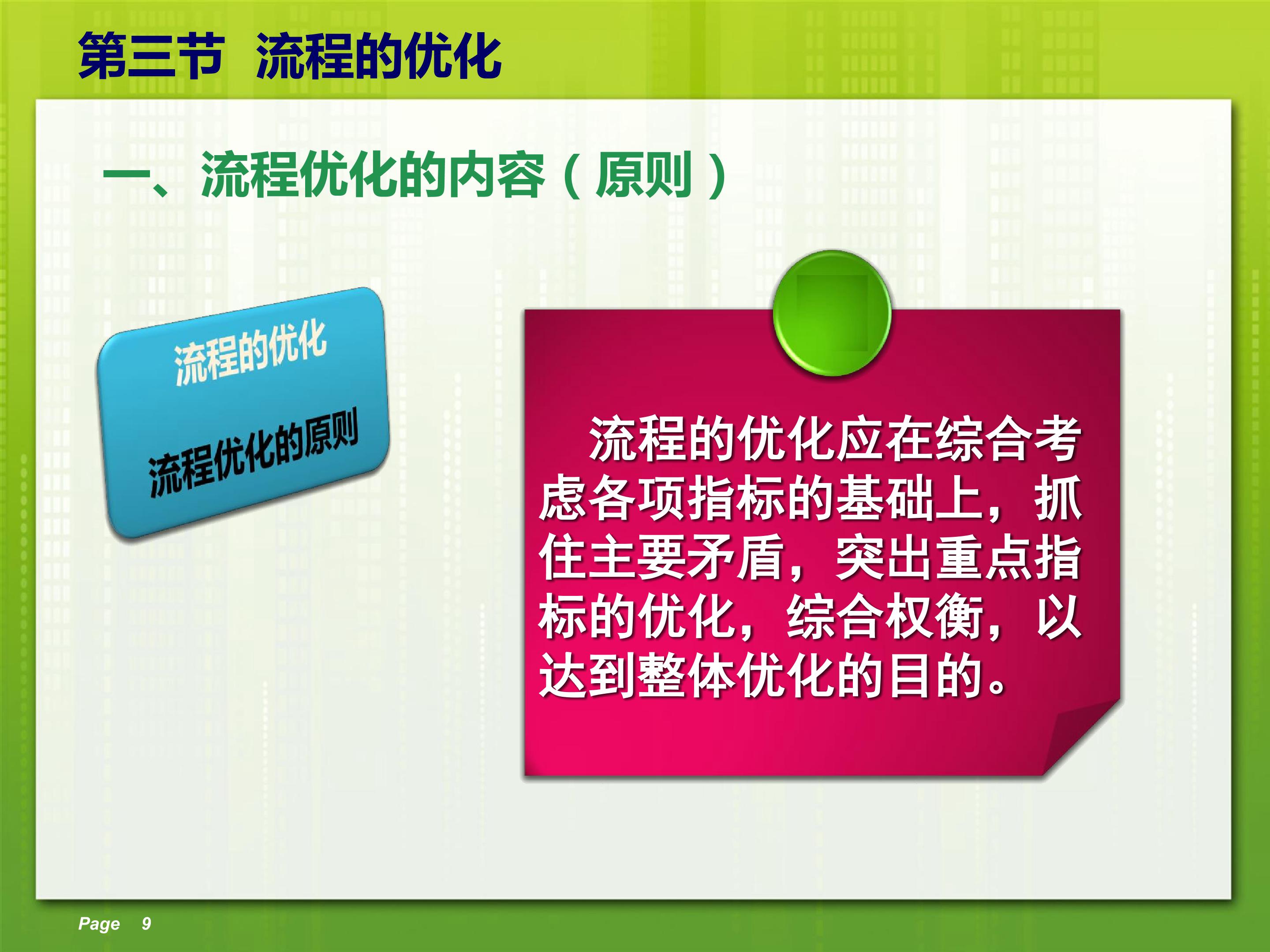 第三节 流程的优化

一、流程优化的内容（原则）

流程的优化

流程优化的原则

流程的优化应在综合考虑各项指标的基础上，抓住主要矛盾，突出重点指标的优化，综合权衡，以达到整体优化的目的。

Page 9